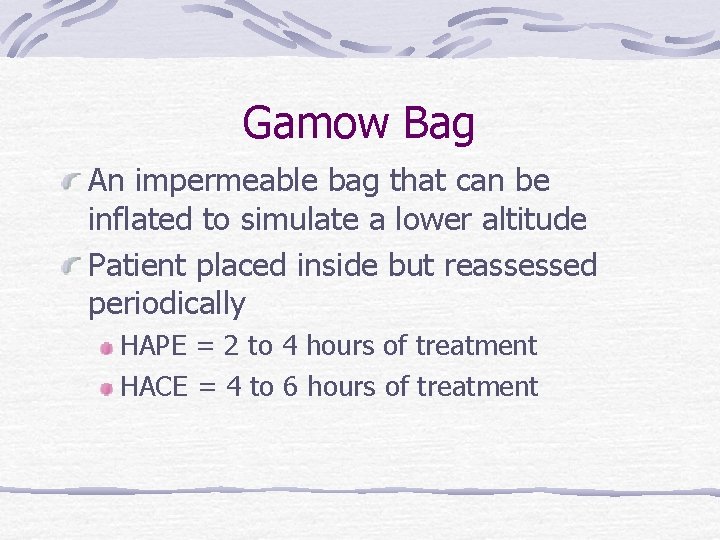 Gamow Bag

An impermeable bag that can be inflated to simulate a lower altitude

Patient placed inside but reassessed periodically

HAPE = 2 to 4 hours of treatment

HACE = 4 to 6 hours of treatment